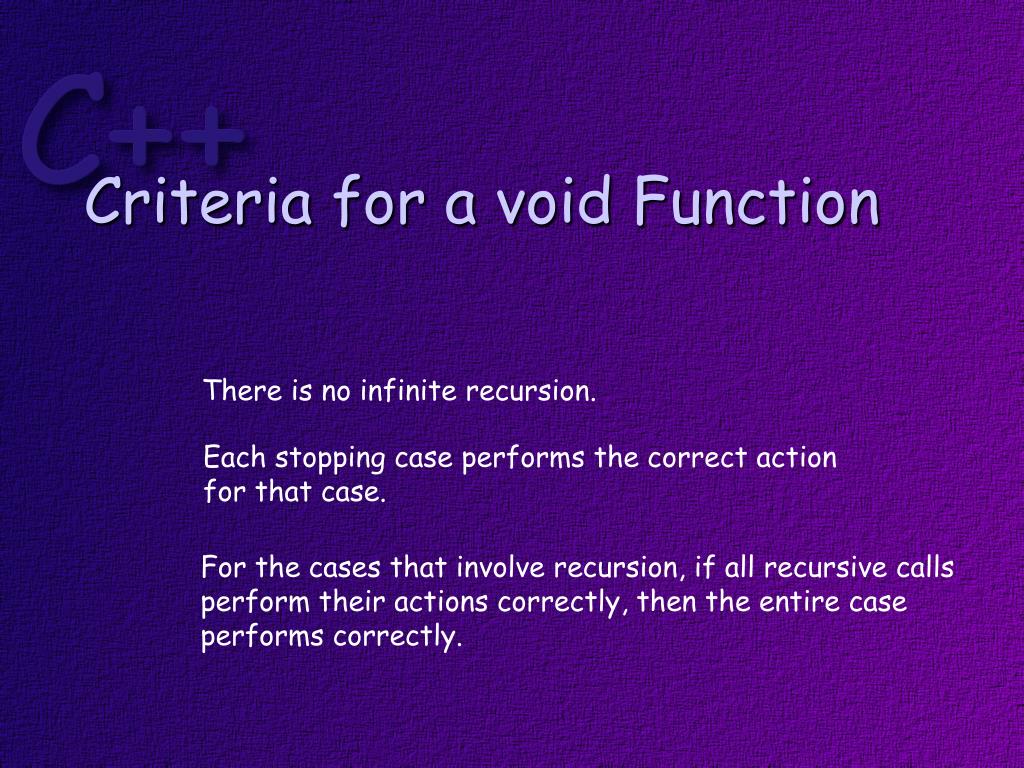 C++
Criteria for a void Function

There is no infinite recursion.

Each stopping case performs the correct action for that case.

For the cases that involve recursion, if all recursive calls perform their actions correctly, then the entire case performs correctly.